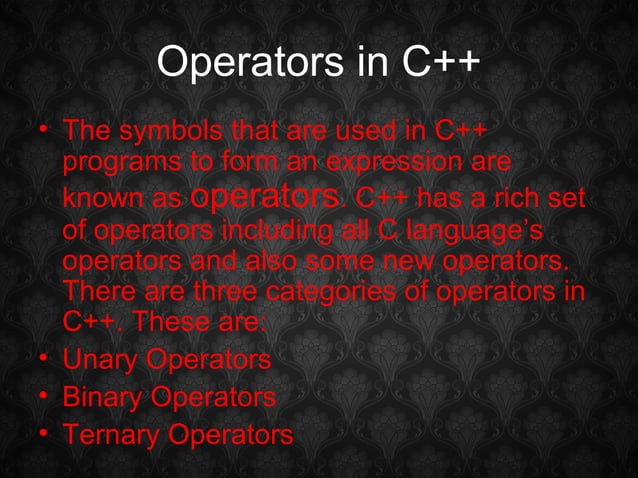 Operators in C++

• The symbols that are used in C++ programs to form an expression are known as operators. C++ has a rich set of operators including all C language's operators and also some new operators. There are three categories of operators in C++. These are:
• Unary Operators
• Binary Operators
• Ternary Operators